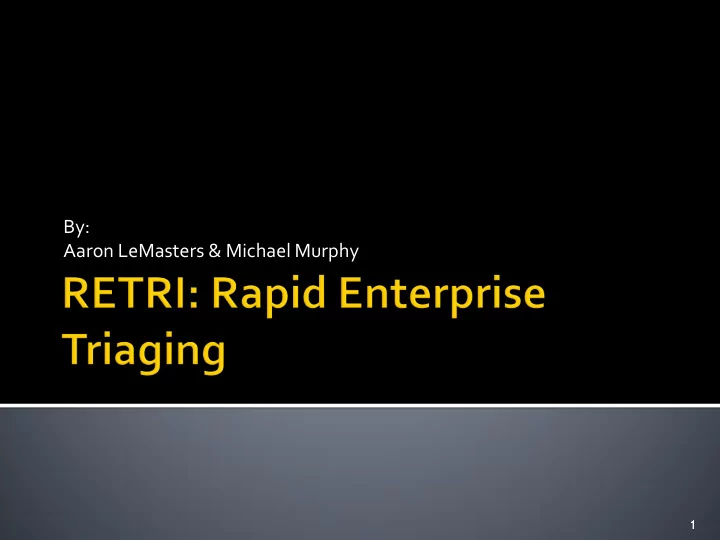 By:
Aaron LeMasters & Michael Murphy

RETRI: Rapid Enterprise Triaging

1